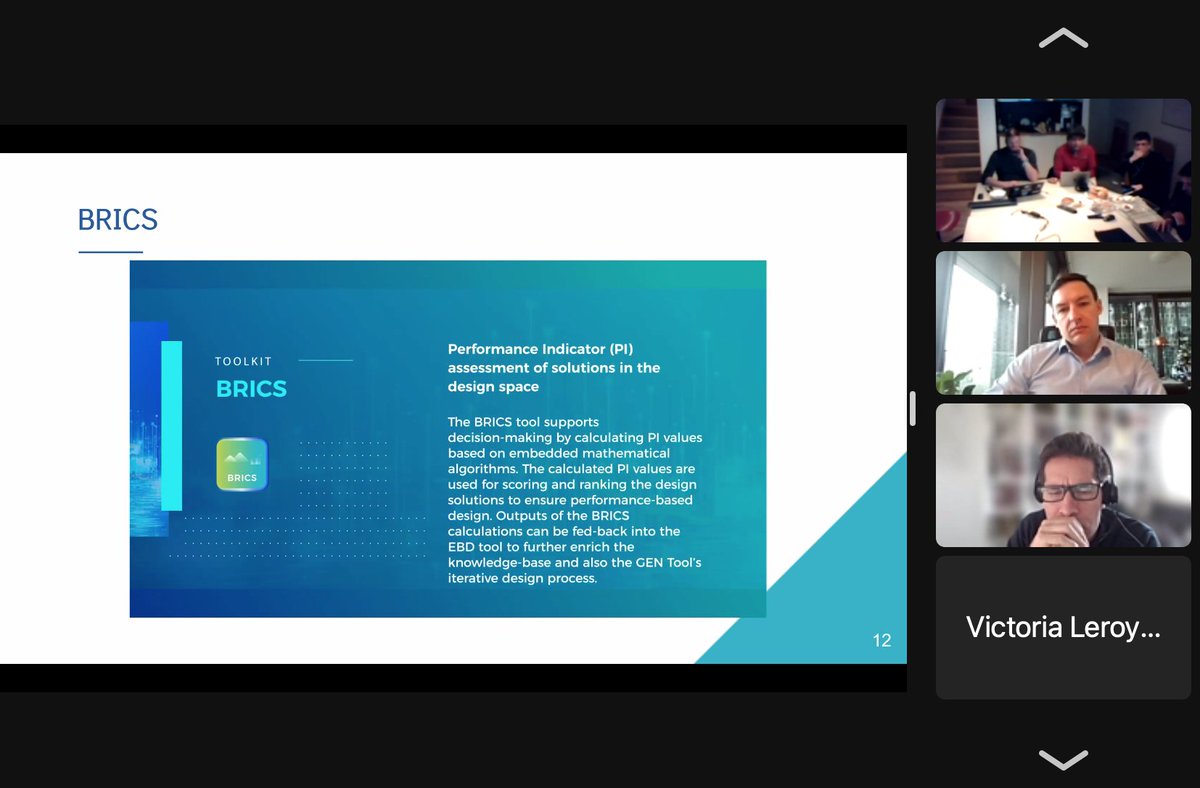 BRICS

TOOLKIT

BRICS

BRICS

Performance Indicator (PI) assessment of solutions in the design space

The BRICS tool supports decision-making by calculating PI values based on embedded mathematical algorithms. The calculated PI values are used for scoring and ranking the design solutions to ensure performance-based design. Outputs of the BRICS calculations can be fed-back into the EBD tool to further enrich the knowledge-base and also the GEN Tool's iterative design process.

12

Victoria Leroy...